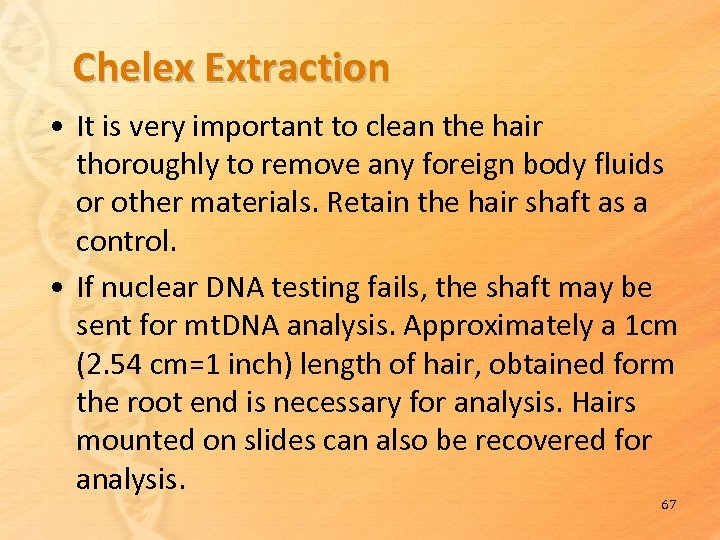 Chelex Extraction

• It is very important to clean the hair thoroughly to remove any foreign body fluids or other materials. Retain the hair shaft as a control.

• If nuclear DNA testing fails, the shaft may be sent for mtDNA analysis. Approximately a 1cm (2.54 cm=1 inch) length of hair, obtained form the root end is necessary for analysis. Hairs mounted on slides can also be recovered for analysis.

67